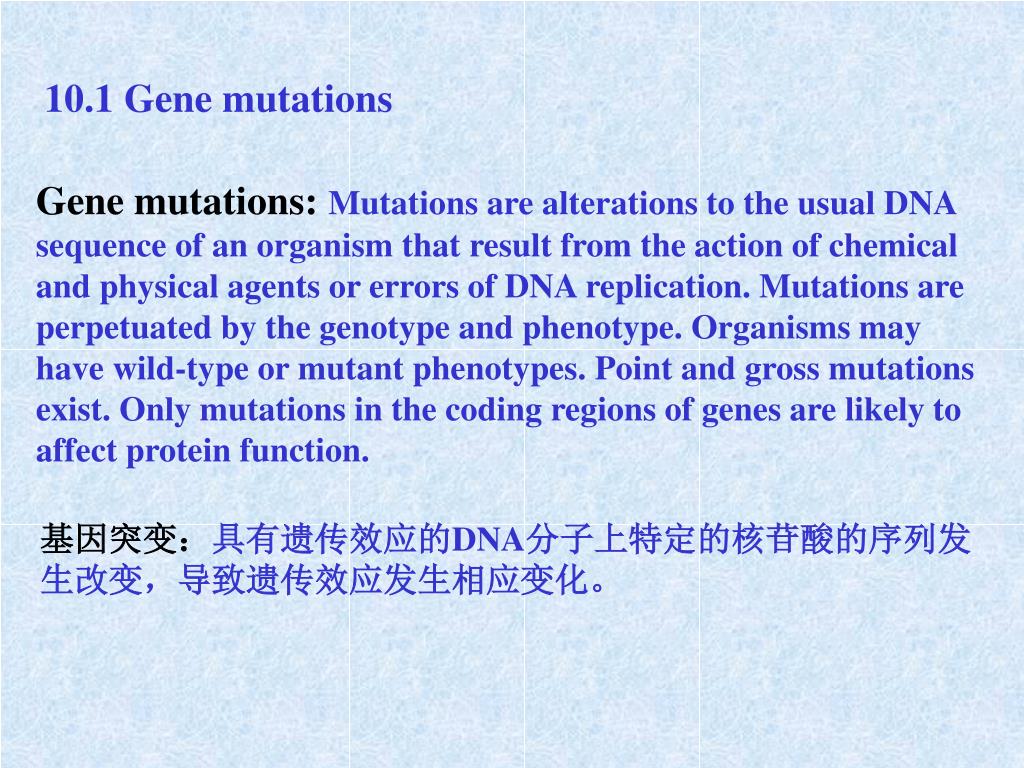 10.1 Gene mutations

Gene mutations: Mutations are alterations to the usual DNA sequence of an organism that result from the action of chemical and physical agents or errors of DNA replication. Mutations are perpetuated by the genotype and phenotype. Organisms may have wild-type or mutant phenotypes. Point and gross mutations exist. Only mutations in the coding regions of genes are likely to affect protein function.

基因突变：具有遗传效应的DNA分子上特定的核苷酸的序列发生改变，导致遗传效应发生相应变化。